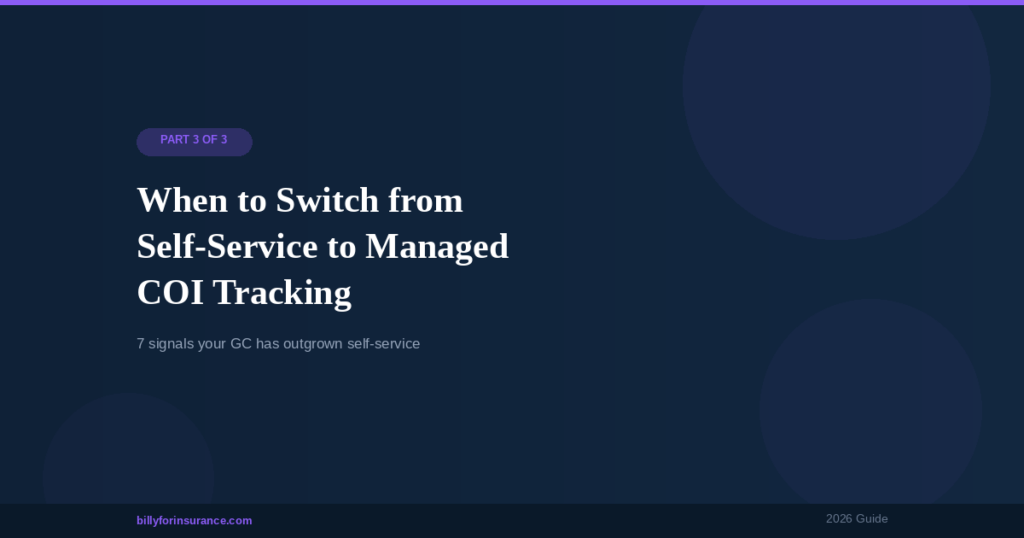 PART 3 OF 3

When to Switch from Self-Service to Managed COI Tracking

7 signals your GC has outgrown self-service

billyforinsurance.com

2026 Guide